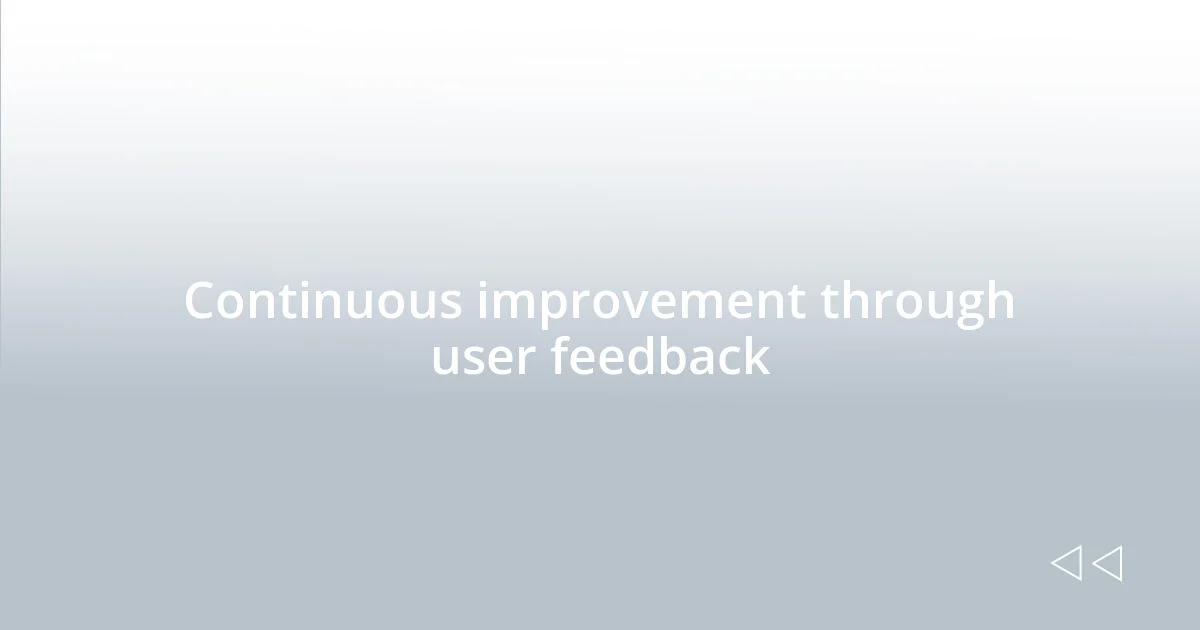 Continuous improvement through user feedback